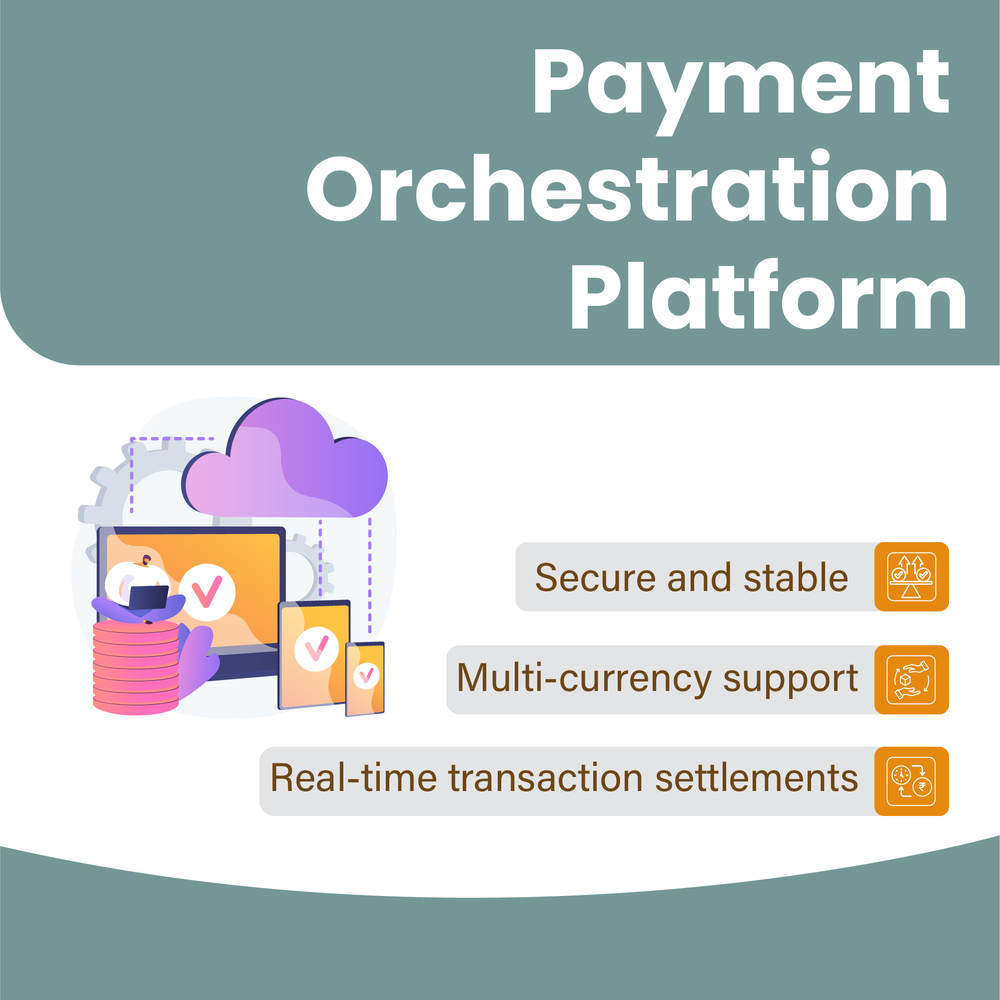 Payment Orchestration Platform

Secure and stable

Multi-currency support

Real-time transaction settlements